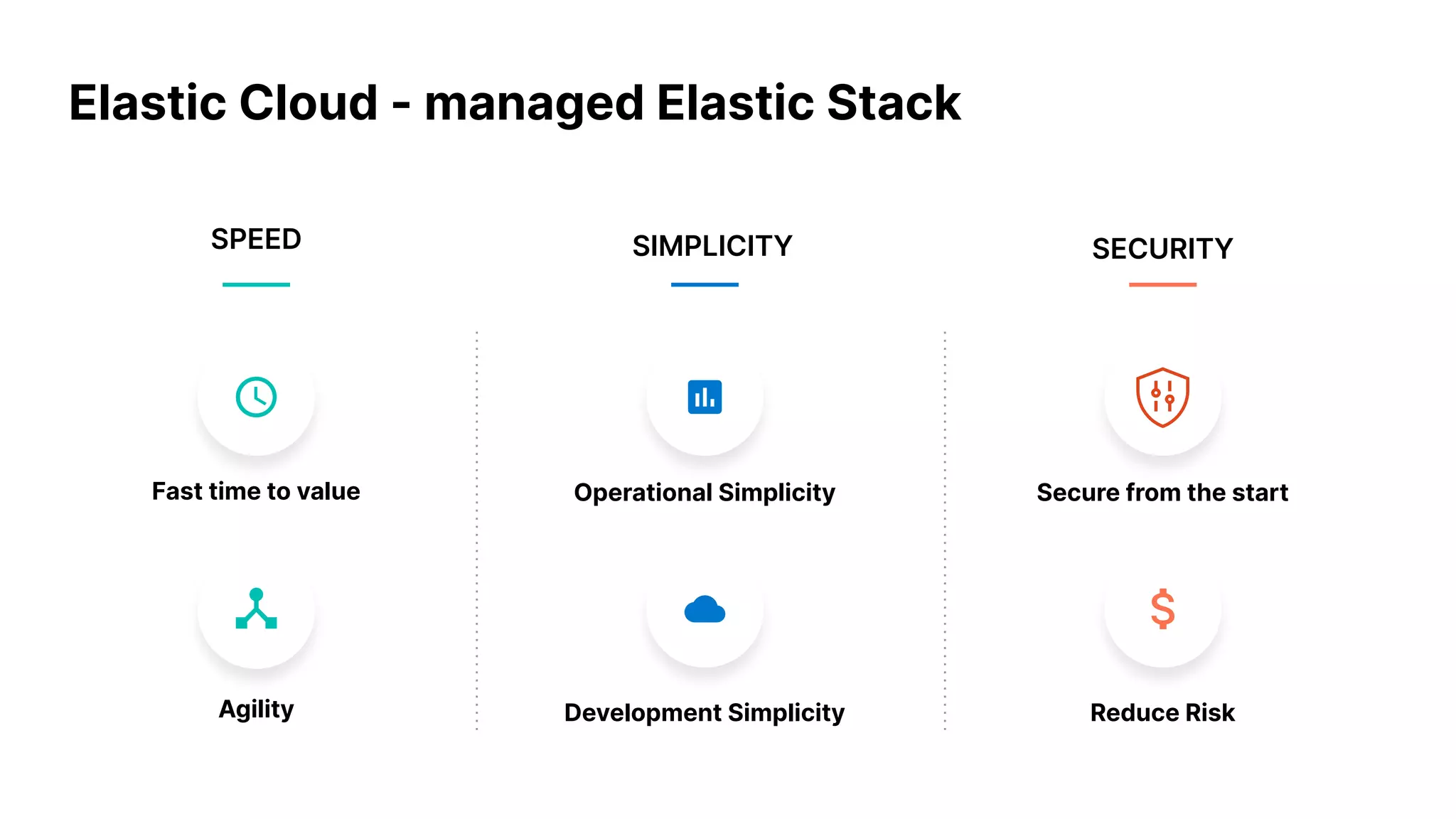 Elastic Cloud - managed Elastic Stack

SPEED

Fast time to value

Agility

SIMPLICITY

Operational Simplicity

Development Simplicity

SECURITY

Secure from the start

Reduce Risk